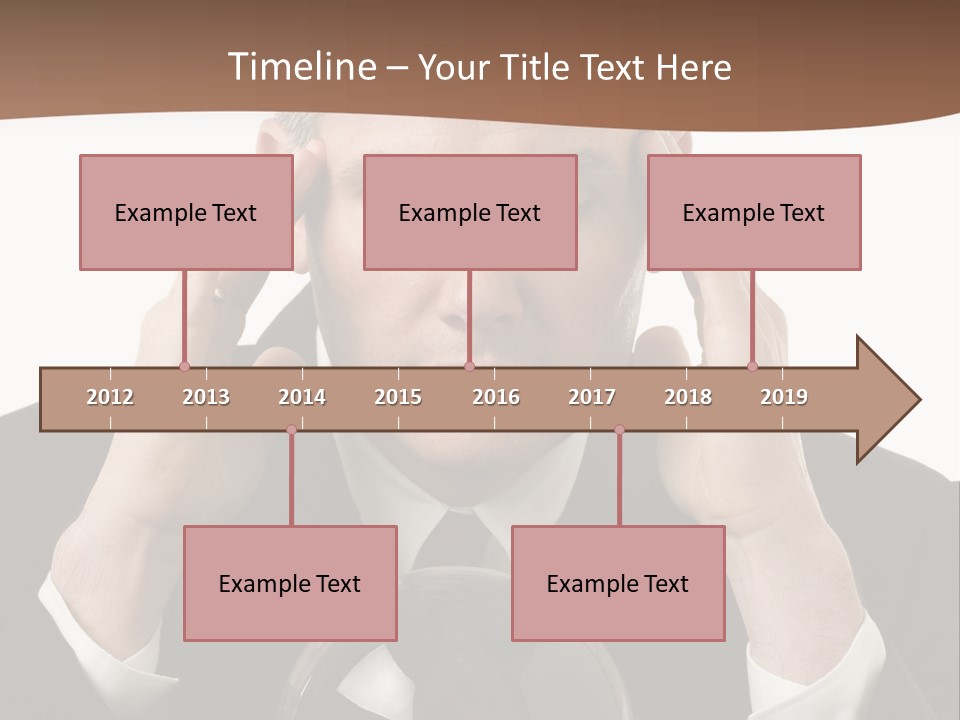 Timeline – Your Title Text Here

Example Text

Example Text

Example Text

2012 2013 2014 2015 2016 2017 2018 2019

Example Text

Example Text